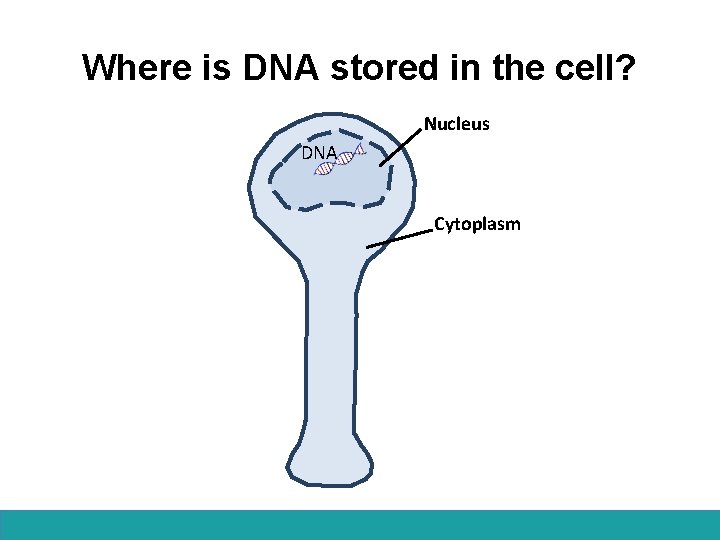 Where is DNA stored in the cell?

Nucleus

DNA

Cytoplasm